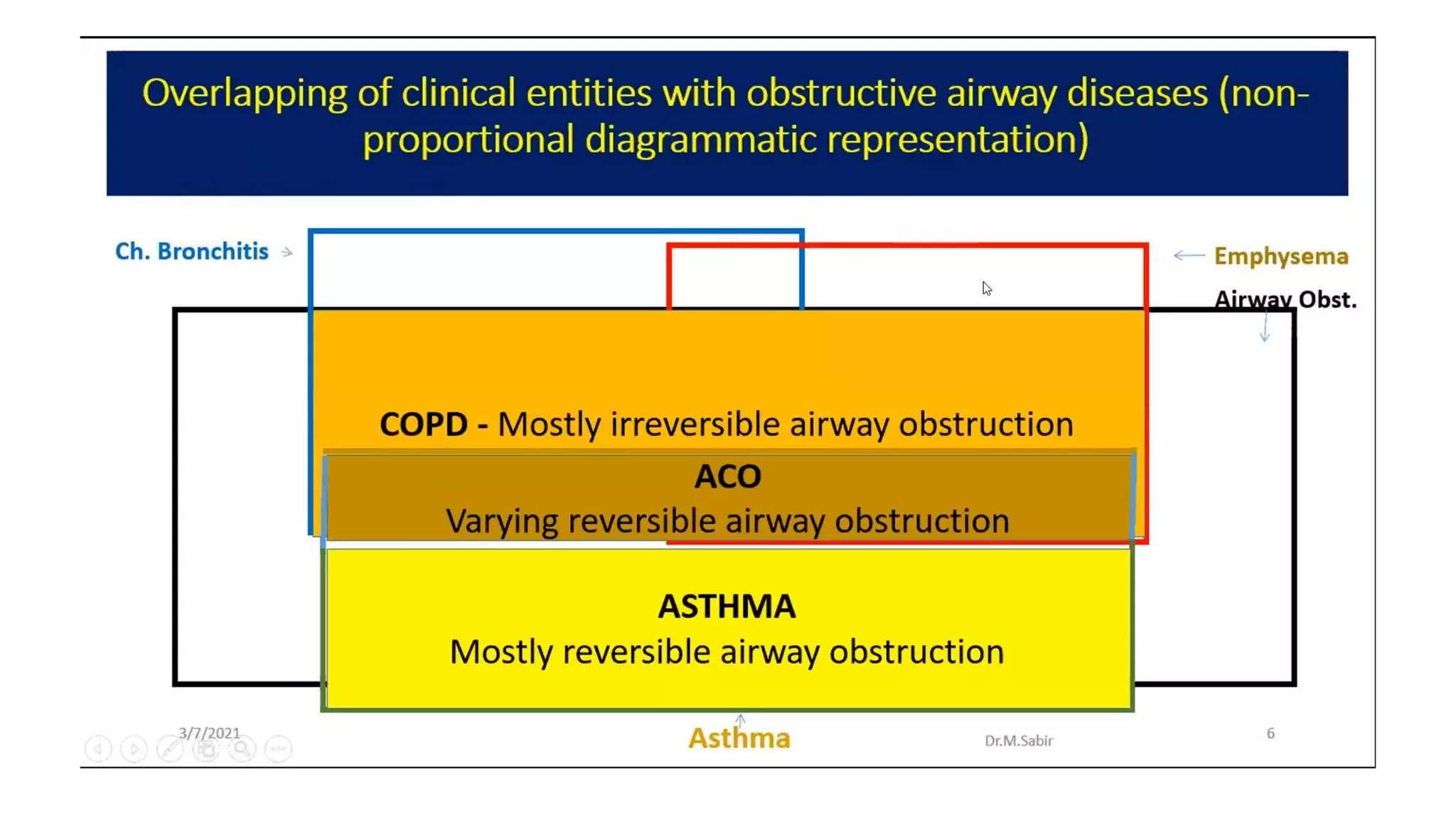 Overlapping of clinical entities with obstructive airway diseases (non-proportional diagrammatic representation)

Ch. Bronchitis

Emphysema

Airway Obst.

COPD - Mostly irreversible airway obstruction

ACO
Varying reversible airway obstruction

ASTHMA
Mostly reversible airway obstruction

3/7/2021

Asthma

Dr.M.Sabir

6